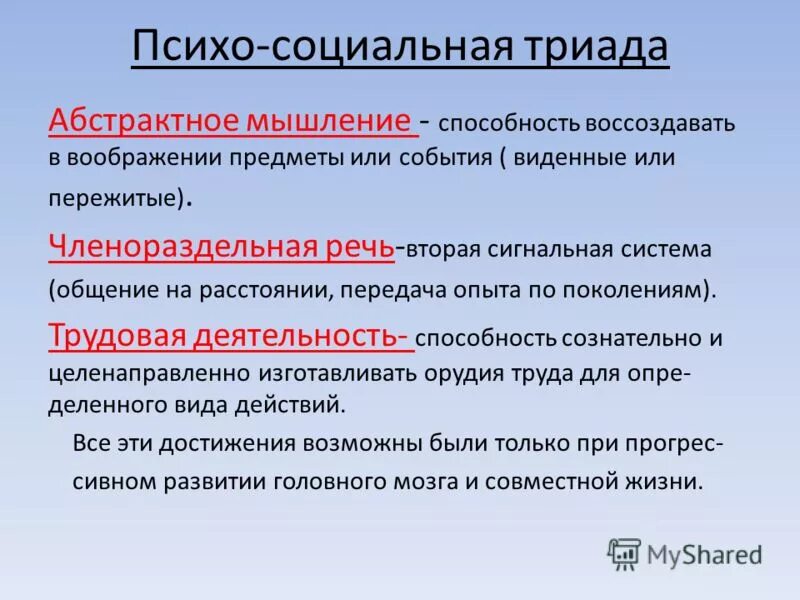 Психо-социальная триада

Абстрактное мышление - способность воссоздавать в воображении предметы или события ( виденные или пережитые).

Членораздельная речь-вторая сигнальная система (общение на расстоянии, передача опыта по поколениям).

Трудовая деятельность- способность сознательно и целенаправленно изготавливать орудия труда для определенного вида действий.

Все эти достижения возможны были только при прогрессивном развитии головного мозга и совместной жизни.

MyShared